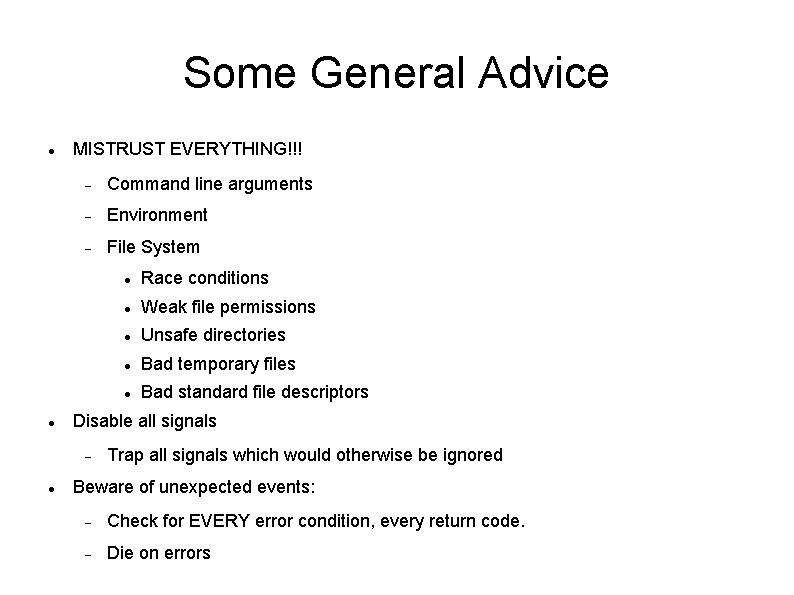 Some General Advice

- MISTRUST EVERYTHING!!!
  - Command line arguments
  - Environment
  - File System
    - Race conditions
    - Weak file permissions
    - Unsafe directories
    - Bad temporary files
    - Bad standard file descriptors
- Disable all signals
  - Trap all signals which would otherwise be ignored
- Beware of unexpected events:
  - Check for EVERY error condition, every return code.
  - Die on errors